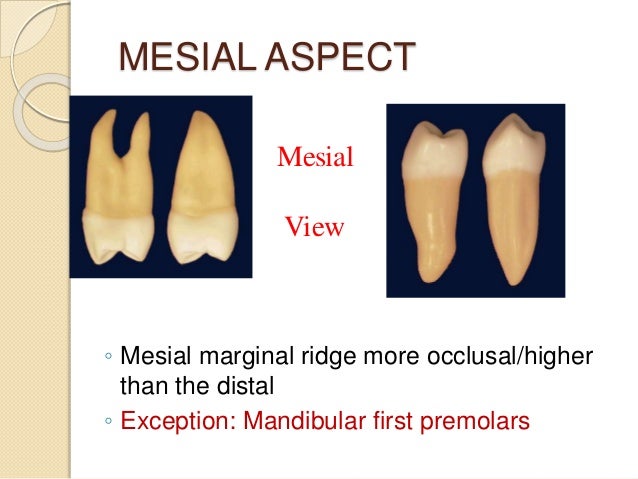 MESIAL ASPECT

Mesial

View

◦ Mesial marginal ridge more occlusal/higher than the distal
◦ Exception: Mandibular first premolars